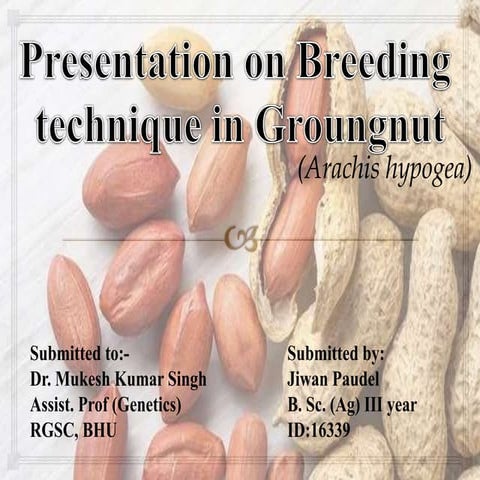 Presentation on Breeding technique in Groungnut

(Arachis hypogea)

Submitted to:-
Dr. Mukesh Kumar Singh
Assist. Prof (Genetics)
RGSC, BHU

Submitted by:
Jiwan Paudel
B. Sc. (Ag) III year
ID:16339